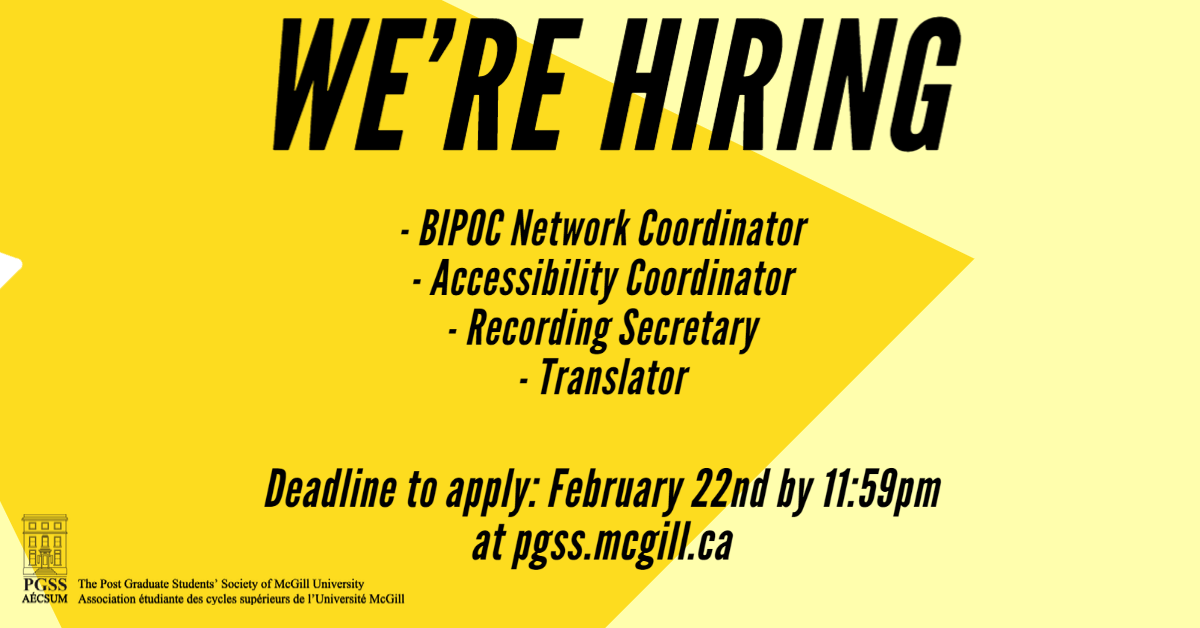 WE'RE HIRING

- BIPOC Network Coordinator
- Accessibility Coordinator
- Recording Secretary
- Translator

Deadline to apply: February 22nd by 11:59pm at pgss.mcgill.ca

PGSS
AÉCSUM
The Post Graduate Students' Society of McGill University
Association étudiante des cycles supérieurs de l'Université McGill